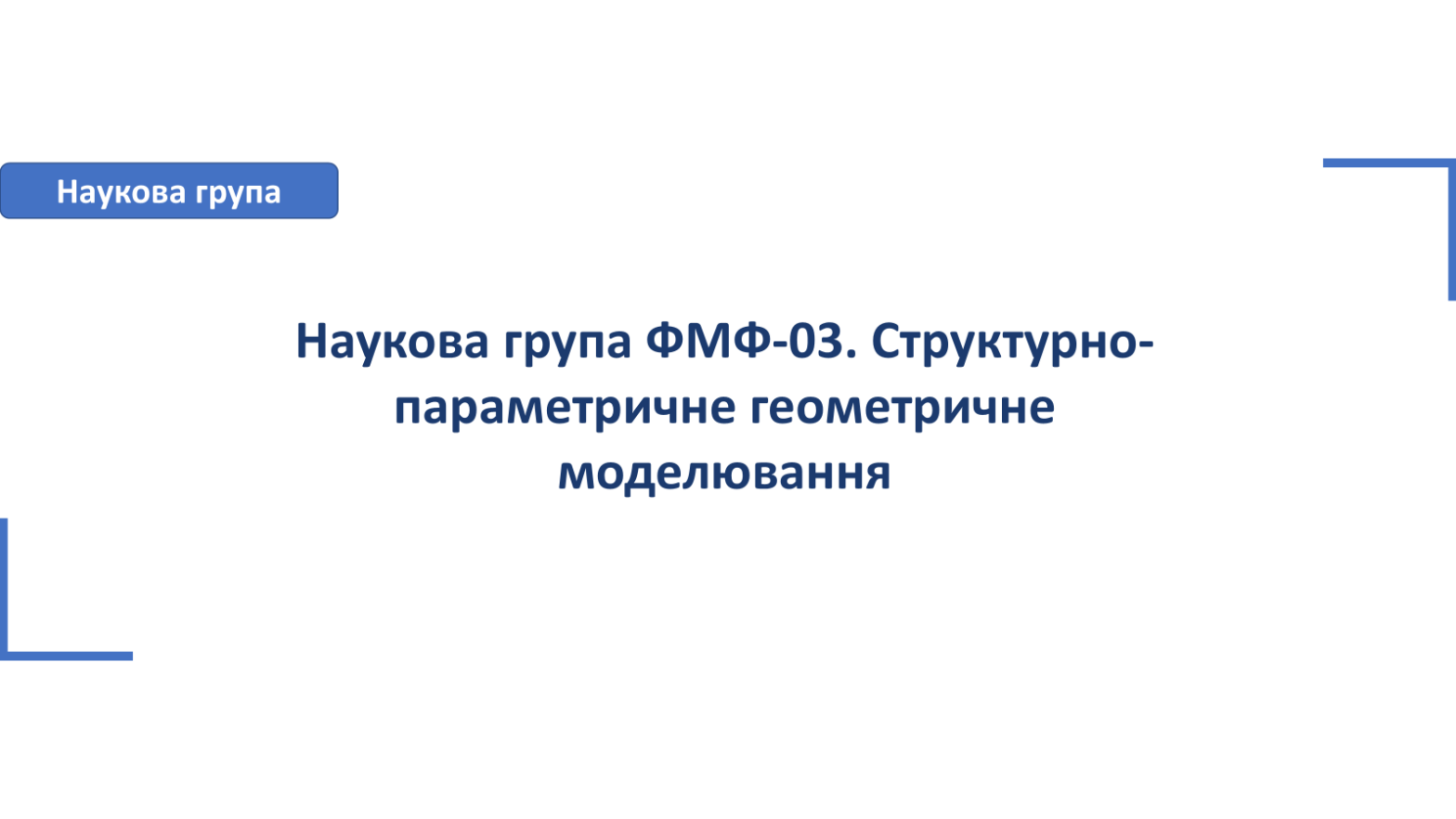 Наукова група

Наукова група ФМФ-03. Структурно-параметричне геометричне моделювання